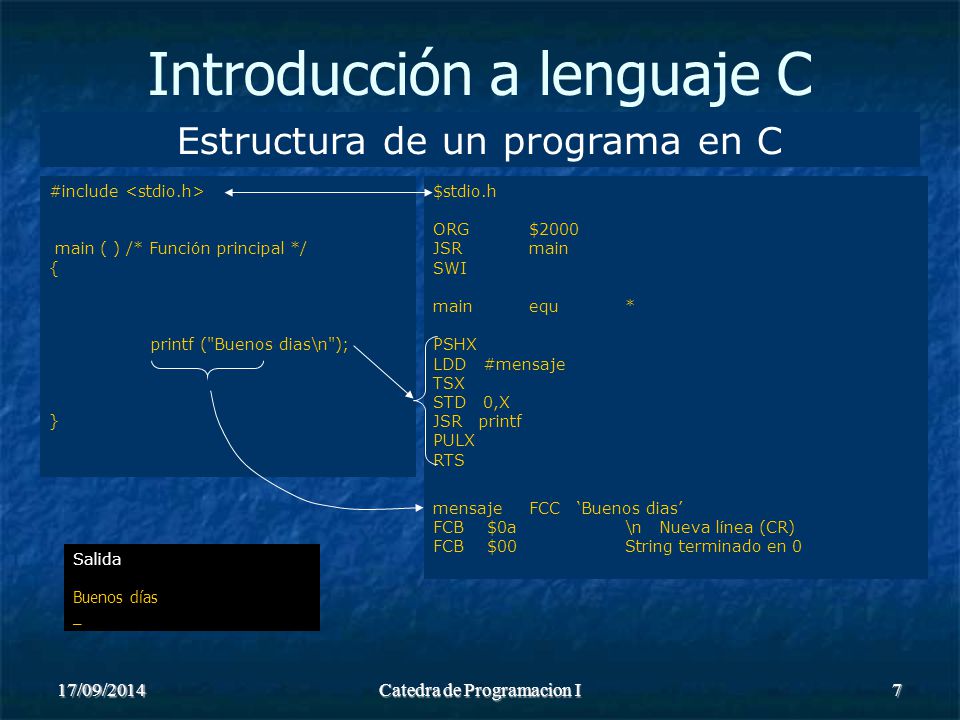 Introducción a lenguaje C

Estructura de un programa en C

#include <stdio.h>

main ( ) /* Función principal */
{

printf ("Buenos dias\n");

}

$stdio.h

ORG $2000
JSR main
SWI

main equ *

PSHX
LDD #mensaje
TSX
STD 0,X
JSR printf
PULX
RTS

mensaje FCC 'Buenos dias'
FCB $0a \n Nueva línea (CR)
FCB $00 String terminado en 0

Salida

Buenos días
_

17/09/2014

Catedra de Programacion I

7